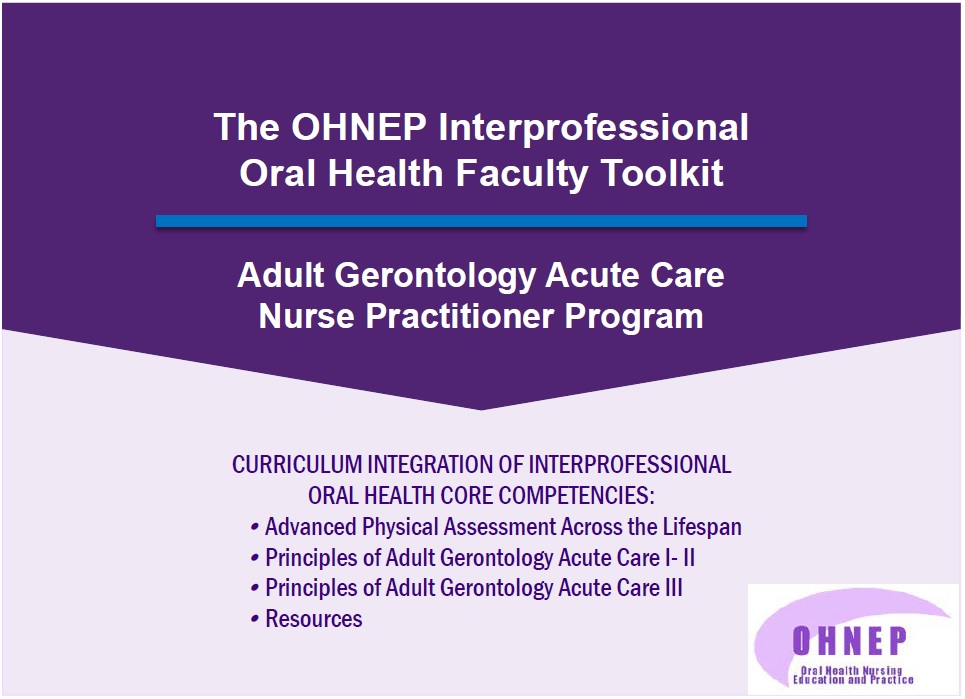 The OHNEP Interprofessional Oral Health Faculty Toolkit

Adult Gerontology Acute Care Nurse Practitioner Program

CURRICULUM INTEGRATION OF INTERPROFESSIONAL ORAL HEALTH CORE COMPETENCIES:
• Advanced Physical Assessment Across the Lifespan
• Principles of Adult Gerontology Acute Care I- II
• Principles of Adult Gerontology Acute Care III
• Resources

OHNEP
Oral Health Nursing Education and Practice